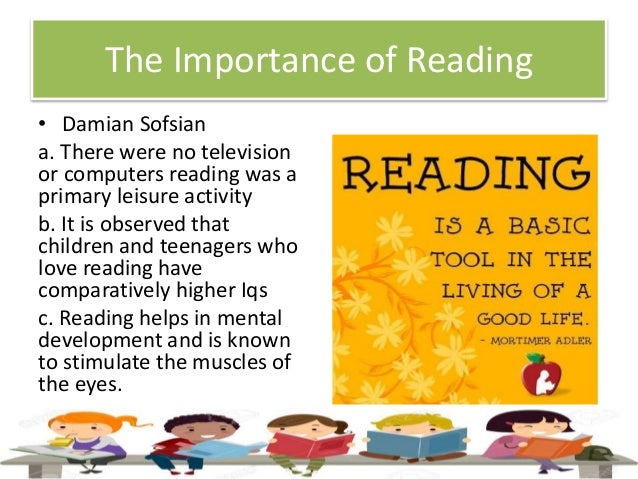 The Importance of Reading

• Damian Sofsian

a. There were no television or computers reading was a primary leisure activity

b. It is observed that children and teenagers who love reading have comparatively higher Iqs

c. Reading helps in mental development and is known to stimulate the muscles of the eyes.

READING IS A BASIC TOOL IN THE LIVING OF A GOOD LIFE.
- MORTIMER ADLER